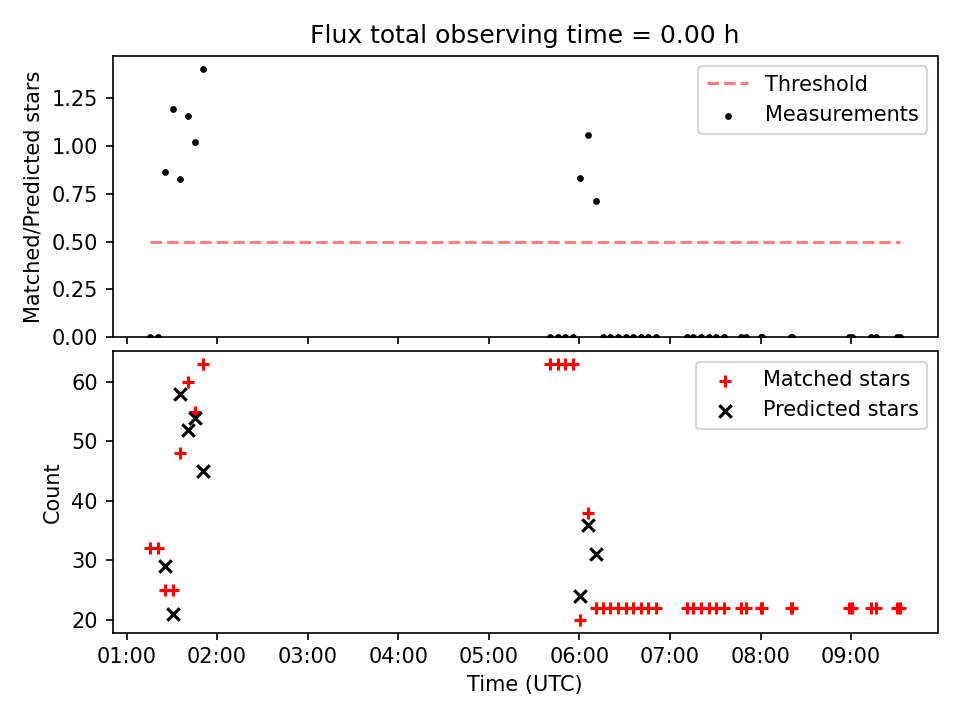 Flux total observing time = 0.00 h

Matched/Predicted stars

1.25
1.00
0.75
0.50
0.25
0.00

Threshold
Measurements

Count

60
50
40
30
20

Matched stars
Predicted stars

01:00 02:00 03:00 04:00 05:00 06:00 07:00 08:00 09:00

Time (UTC)